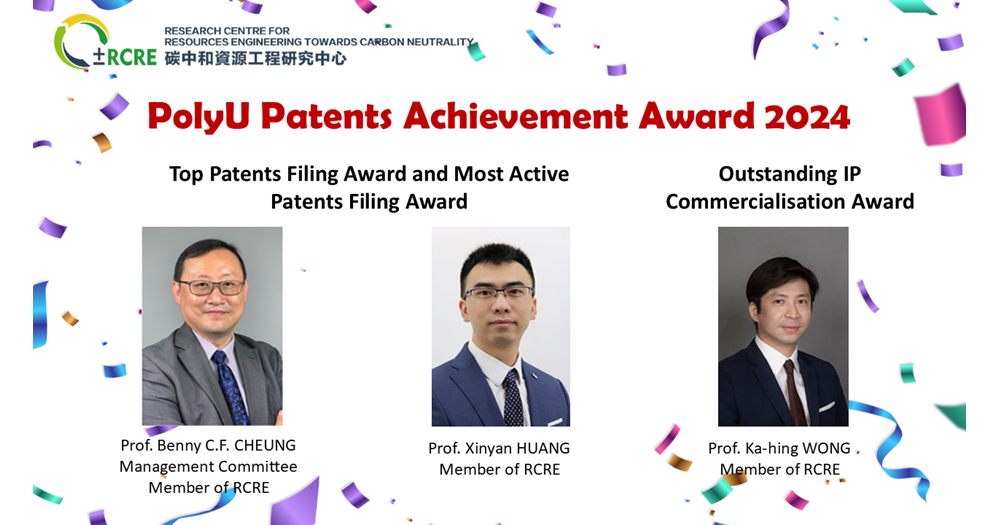 ±RCRE
RESEARCH CENTRE FOR RESOURCES ENGINEERING TOWARDS CARBON NEUTRALITY
碳中和資源工程研究中心

PolyU Patents Achievement Award 2024

Top Patents Filing Award and Most Active Patents Filing Award

Outstanding IP Commercialisation Award

Prof. Benny C.F. CHEUNG
Management Committee
Member of RCRE

Prof. Xinyan HUANG
Member of RCRE

Prof. Ka-hing WONG
Member of RCRE